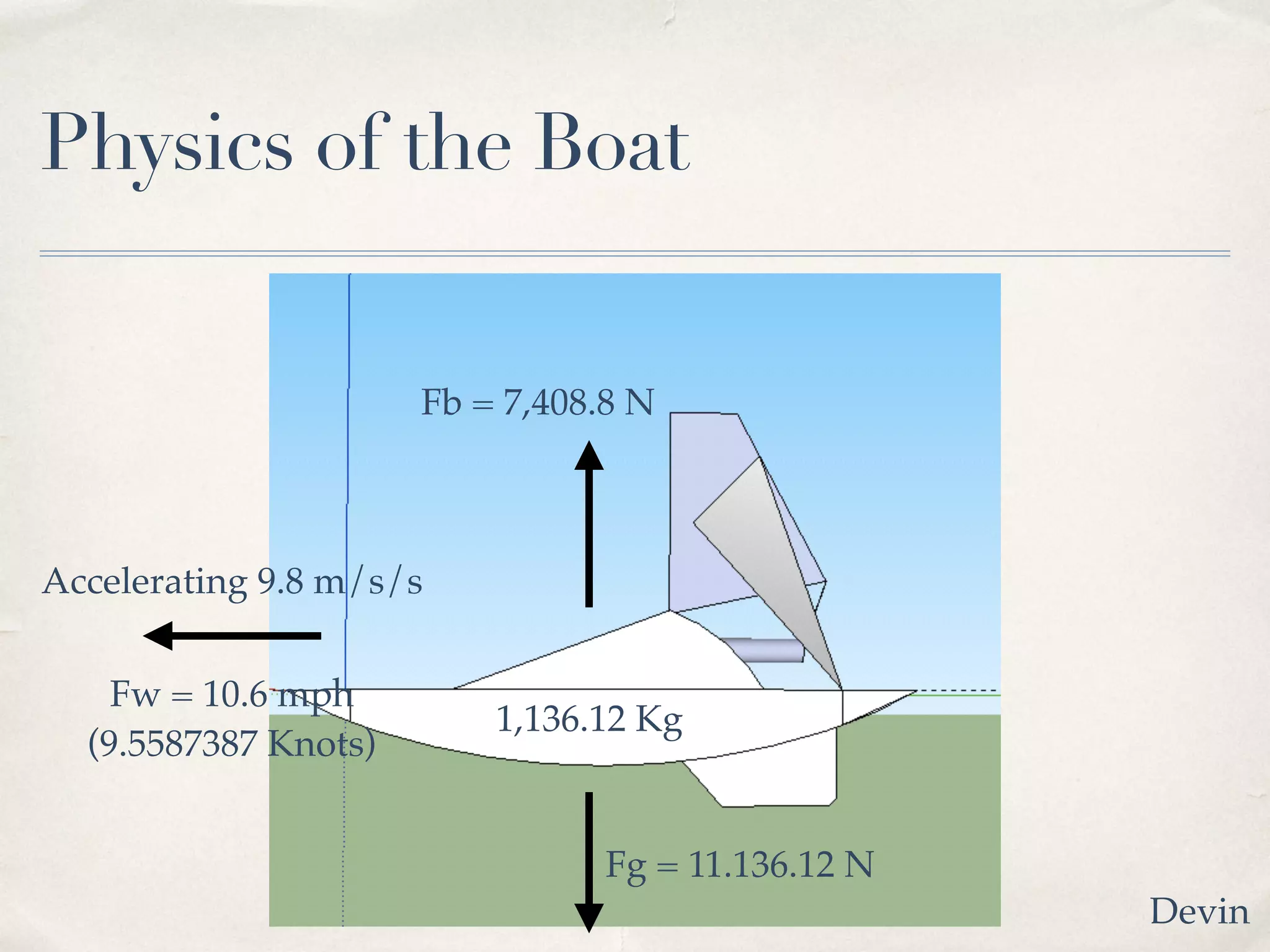 Physics of the Boat

Fb = 7,408.8 N

Accelerating 9.8 m/s/s

Fw = 10.6 mph
(9.5587387 Knots)

1,136.12 Kg

Fg = 11.136.12 N

Devin